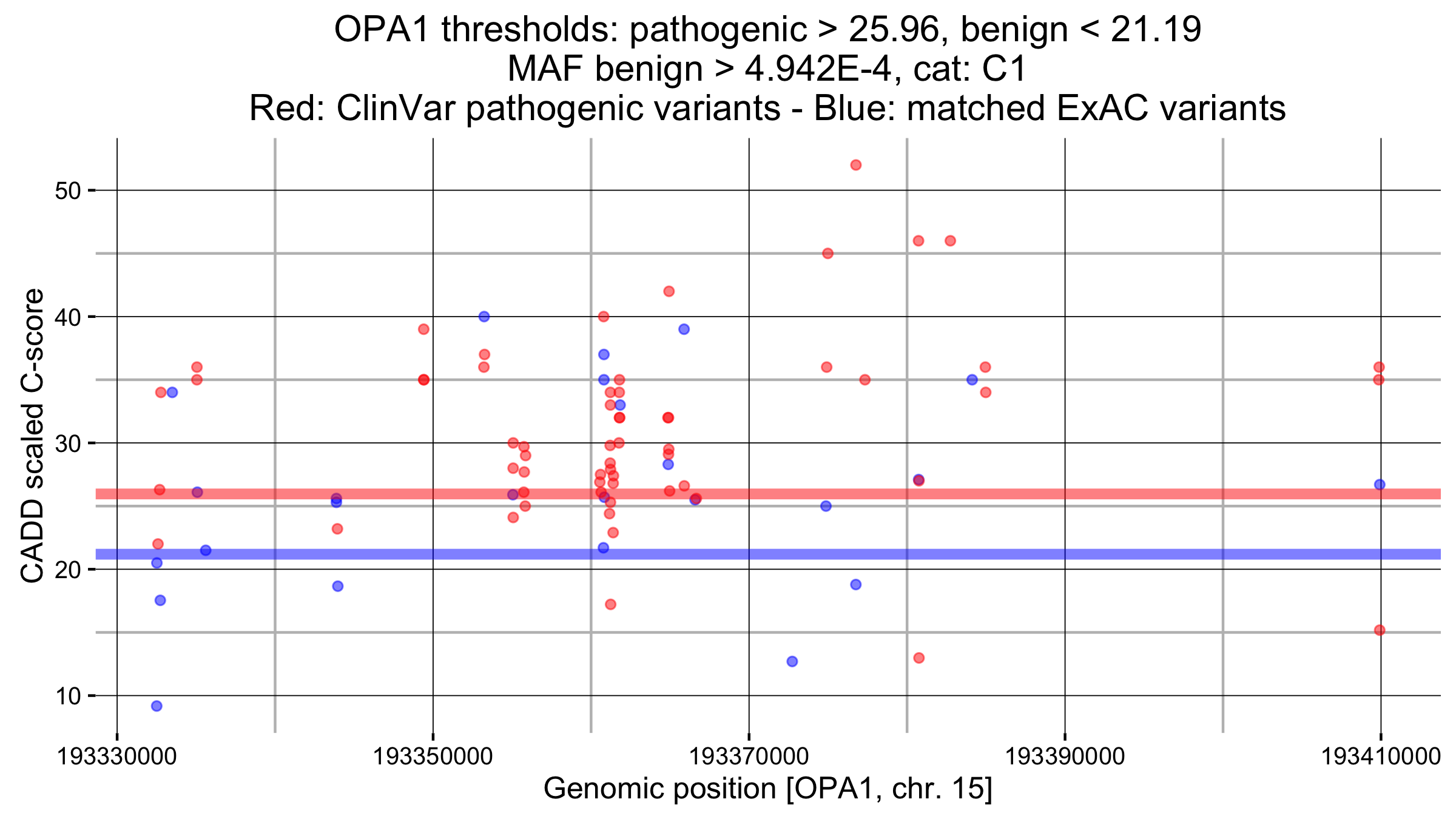 OPA1 thresholds: pathogenic > 25.96, benign < 21.19
MAF benign > 4.942E-4, cat: C1
Red: ClinVar pathogenic variants - Blue: matched ExAC variants

CADD scaled C-score

50
40
30
20
10

193330000
193350000
193370000
193390000
193410000

Genomic position [OPA1, chr. 15]